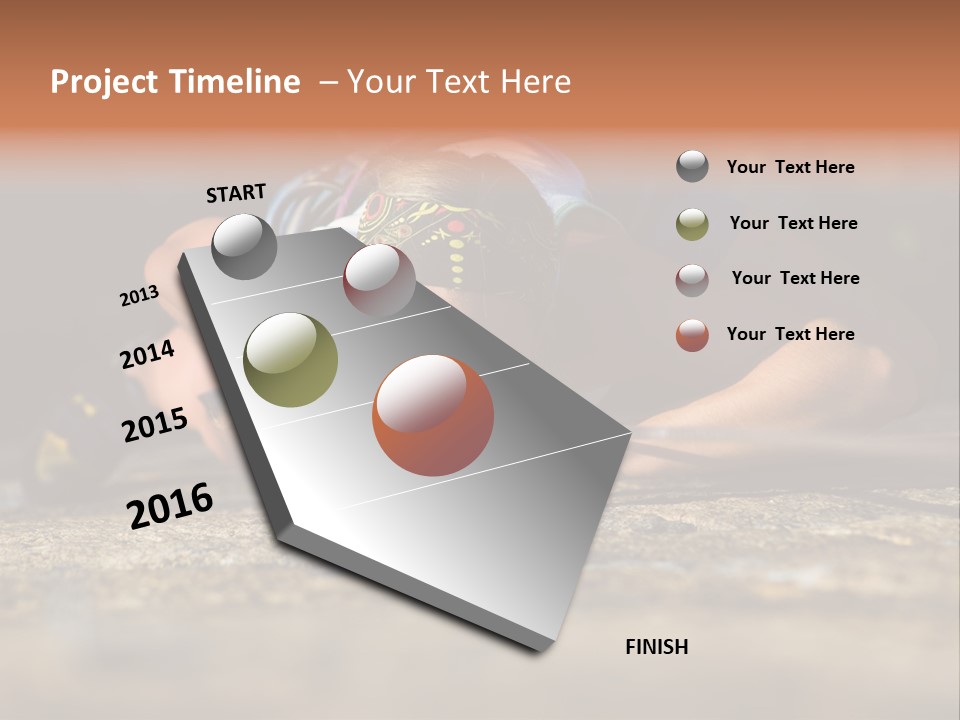 Project Timeline – Your Text Here

START

2013

2014

2015

2016

FINISH

Your Text Here

Your Text Here

Your Text Here

Your Text Here